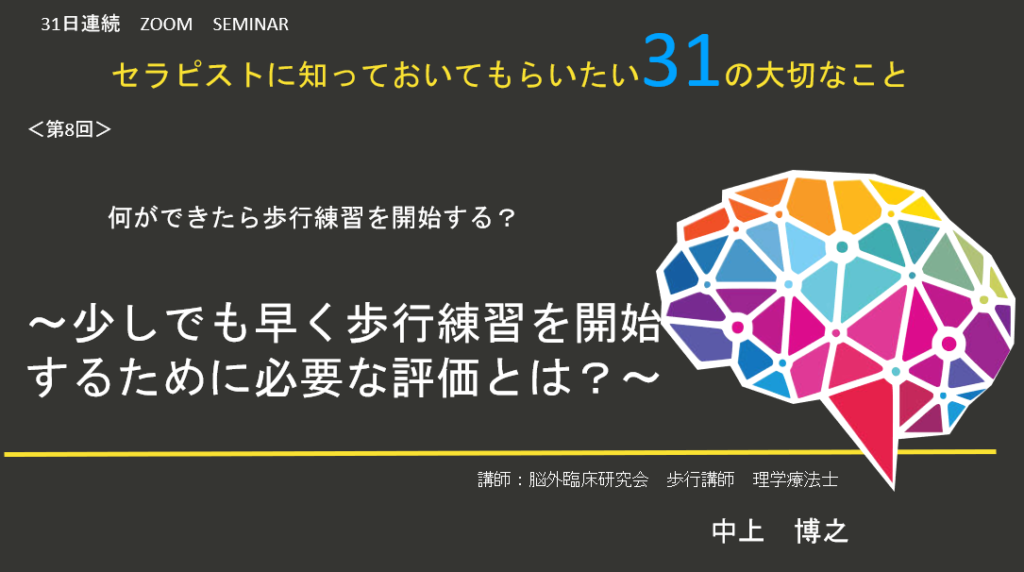 31日連続　ZOOM　SEMINAR

セラピストに知っておいてもらいたい31の大切なこと

＜第8回＞

何ができたら歩行練習を開始する？

～少しでも早く歩行練習を開始するために必要な評価とは？～

講師：脳外臨床研究会　歩行講師　理学療法士

中上　博之